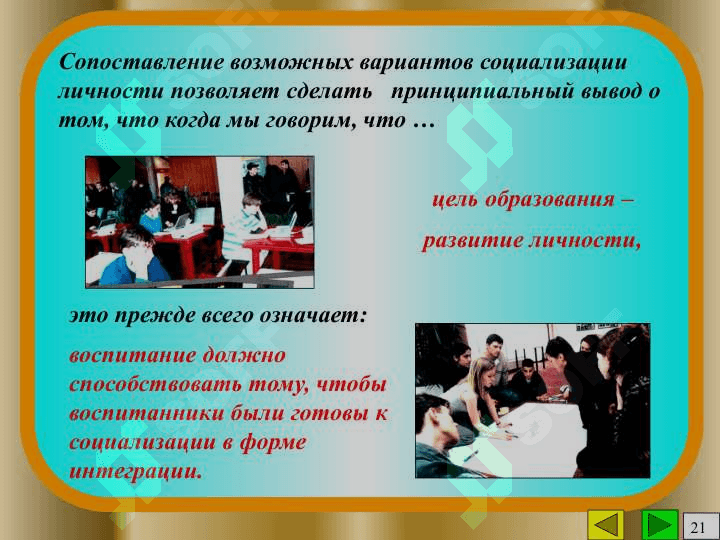 Сопоставление возможных вариантов социализации личности позволяет сделать принципиальный вывод о том, что когда мы говорим, что …

цель образования –

развитие личности,

это прежде всего означает:

воспитание должно способствовать тому, чтобы воспитанники были готовы к социализации в форме интеграции.

21